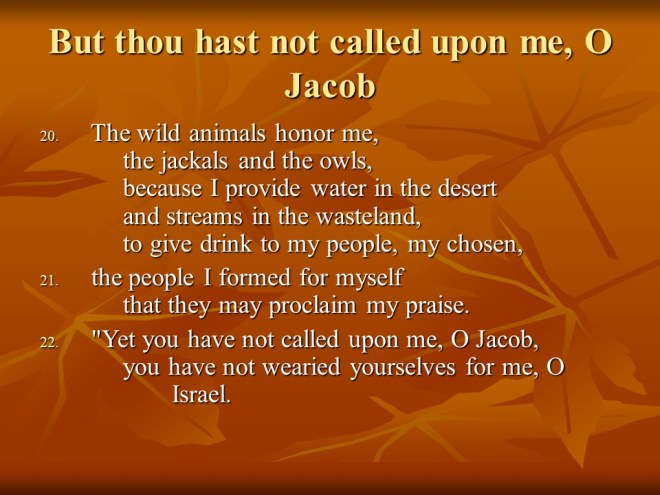 But thou hast not called upon me, O Jacob

20. The wild animals honor me,
the jackals and the owls,
because I provide water in the desert
and streams in the wasteland,
to give drink to my people, my chosen,

21. the people I formed for myself
that they may proclaim my praise.

22. "Yet you have not called upon me, O Jacob,
you have not wearied yourselves for me, O Israel.